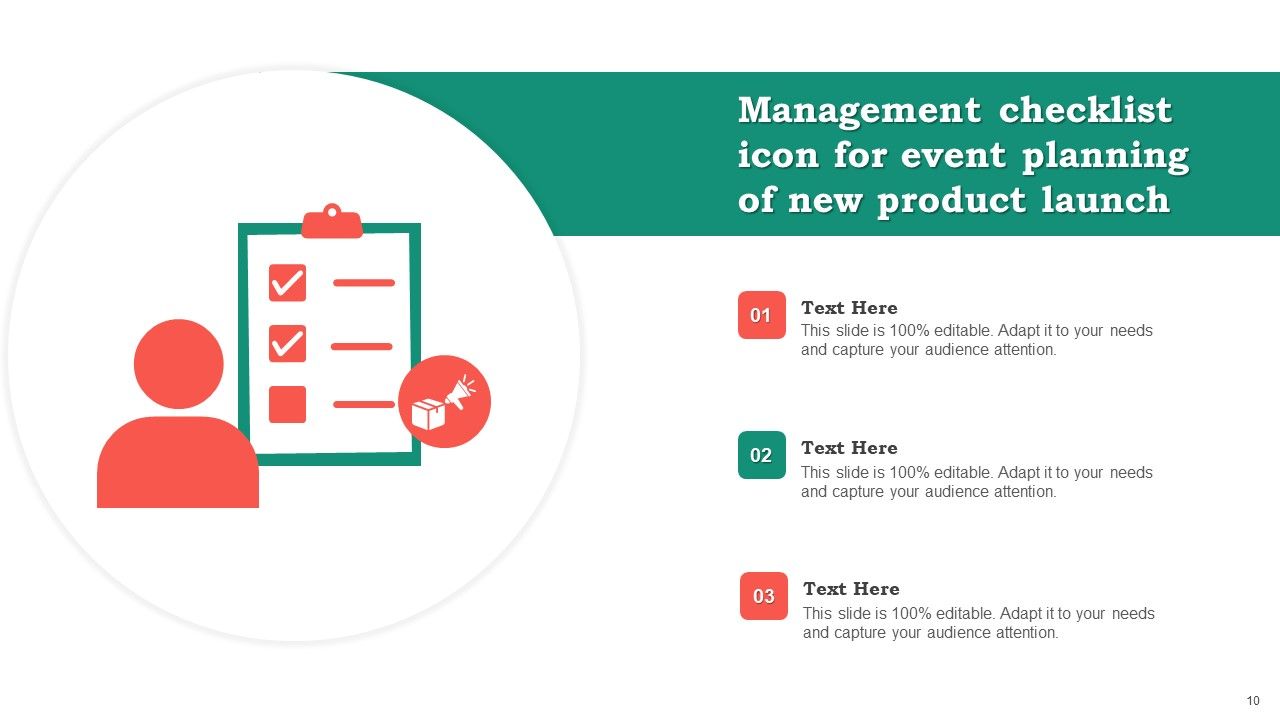 Management checklist icon for event planning of new product launch

01
Text Here
This slide is 100% editable. Adapt it to your needs and capture your audience attention.

02
Text Here
This slide is 100% editable. Adapt it to your needs and capture your audience attention.

03
Text Here
This slide is 100% editable. Adapt it to your needs and capture your audience attention.

10